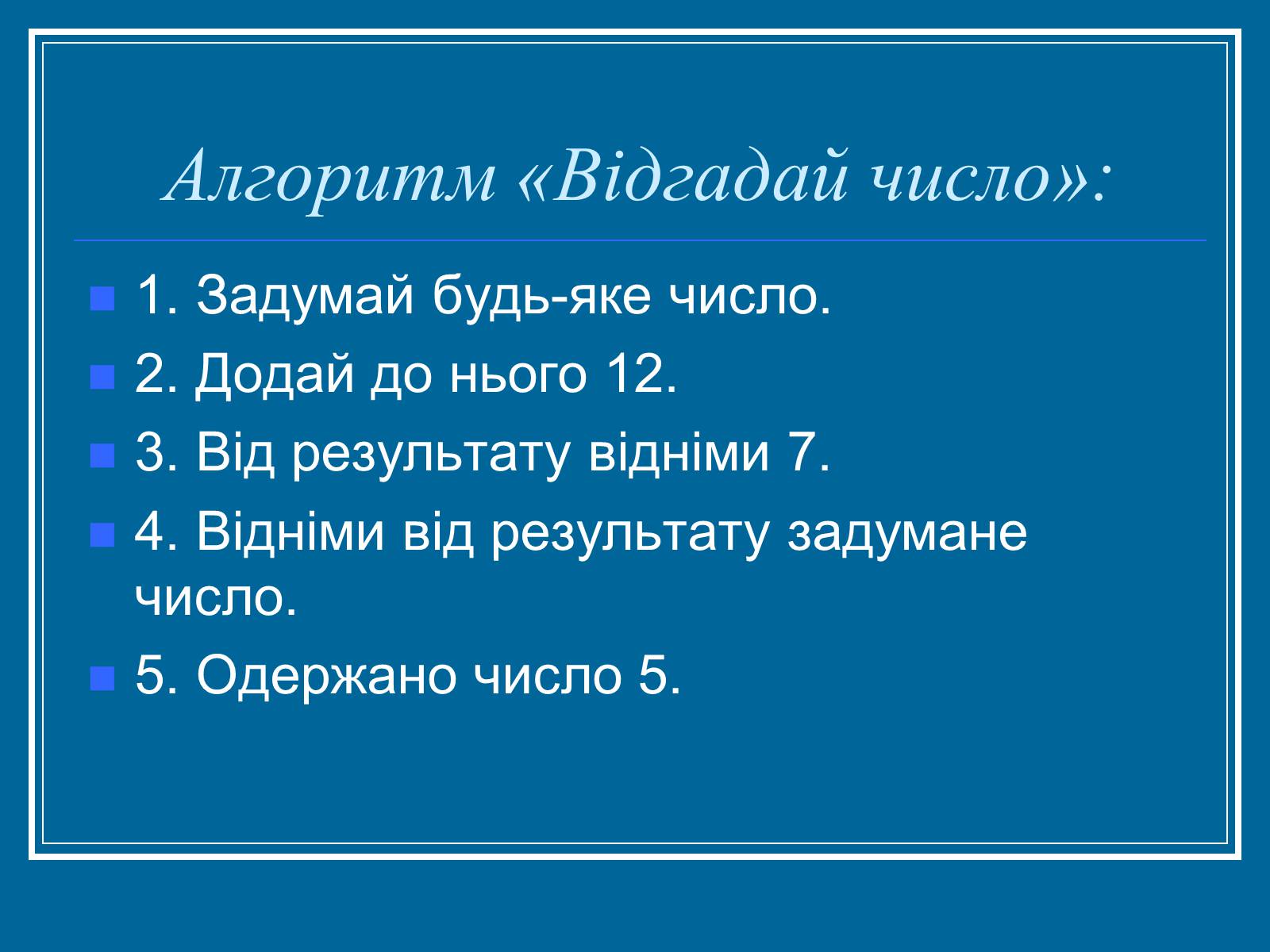 Алгоритм «Відгадай число»:

1. Задумай будь-яке число.

2. Додай до нього 12.

3. Від результату відніми 7.

4. Відніми від результату задумане число.

5. Одержано число 5.